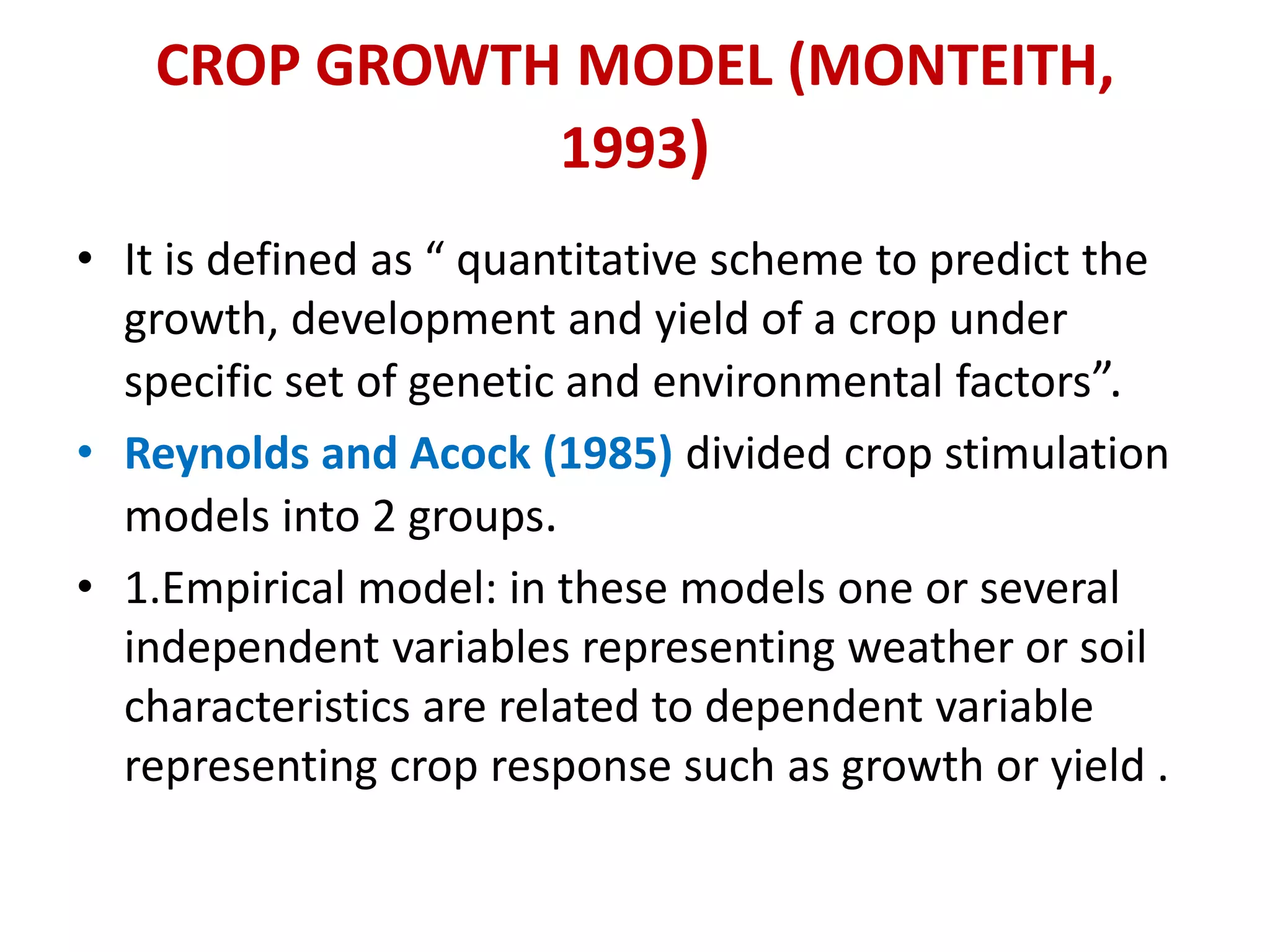 CROP GROWTH MODEL (MONTEITH, 1993)

• It is defined as “ quantitative scheme to predict the growth, development and yield of a crop under specific set of genetic and environmental factors”.

• Reynolds and Acock (1985) divided crop stimulation models into 2 groups.

• 1.Empirical model: in these models one or several independent variables representing weather or soil characteristics are related to dependent variable representing crop response such as growth or yield .